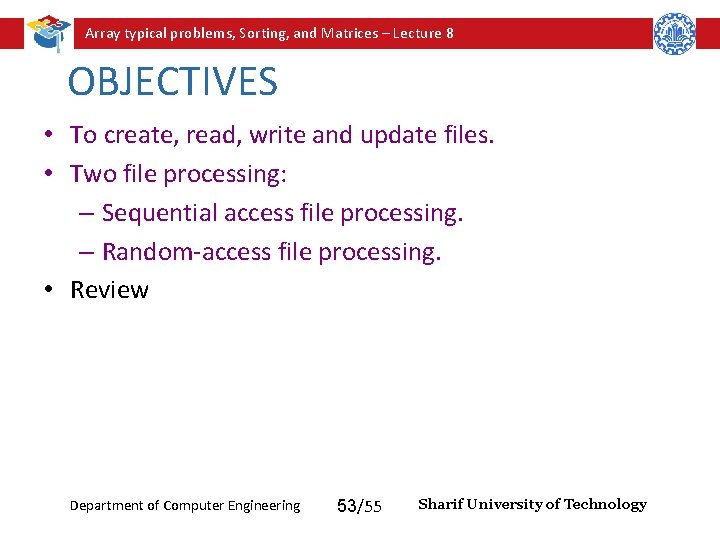 Array typical problems, Sorting, and Matrices – Lecture 8

OBJECTIVES

• To create, read, write and update files.
• Two file processing:
– Sequential access file processing.
– Random-access file processing.
• Review

Department of Computer Engineering 53/55 Sharif University of Technology